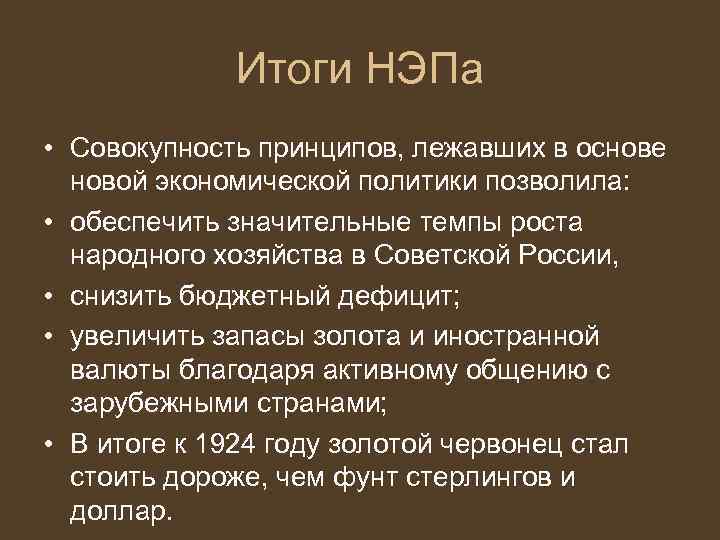 Итоги НЭПа

• Совокупность принципов, лежавших в основе новой экономической политики позволила:
• обеспечить значительные темпы роста народного хозяйства в Советской России,
• снизить бюджетный дефицит;
• увеличить запасы золота и иностранной валюты благодаря активному общению с зарубежными странами;
• В итоге к 1924 году золотой червонец стал стоить дороже, чем фунт стерлингов и доллар.